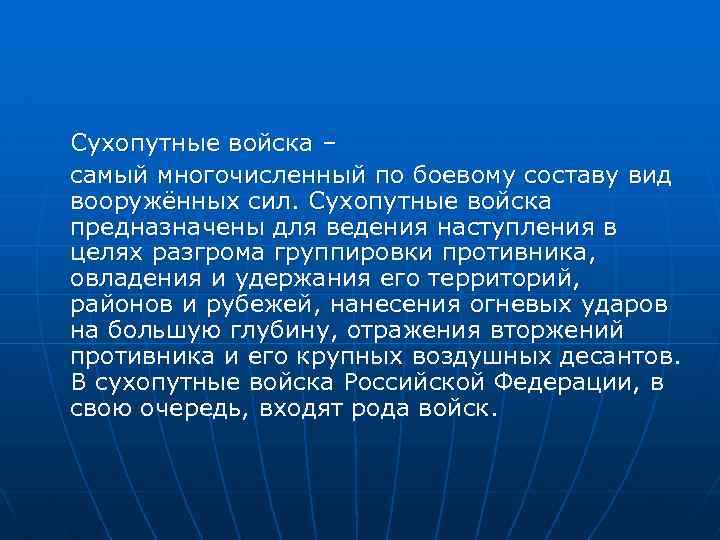 Сухопутные войска –

самый многочисленный по боевому составу вид вооружённых сил. Сухопутные войска предназначены для ведения наступления в целях разгрома группировки противника, овладения и удержания его территорий, районов и рубежей, нанесения огневых ударов на большую глубину, отражения вторжений противника и его крупных воздушных десантов. В сухопутные войска Российской Федерации, в свою очередь, входят рода войск.